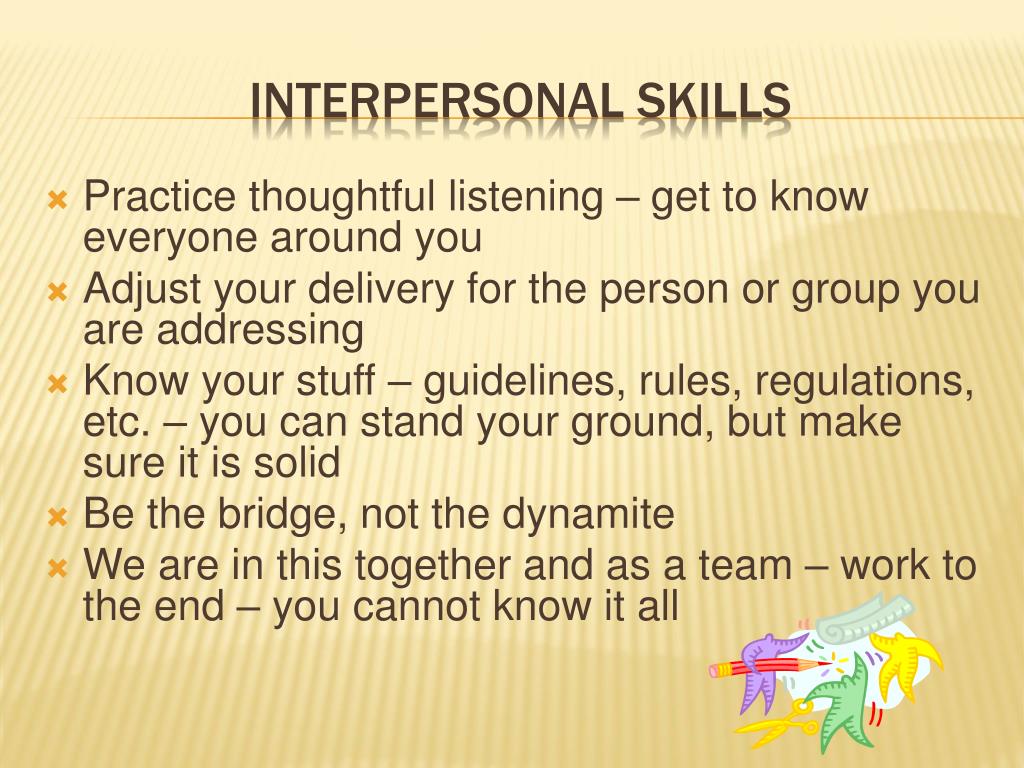 INTERPERSONAL SKILLS

Practice thoughtful listening – get to know everyone around you

Adjust your delivery for the person or group you are addressing

Know your stuff – guidelines, rules, regulations, etc. – you can stand your ground, but make sure it is solid

Be the bridge, not the dynamite

We are in this together and as a team – work to the end – you cannot know it all